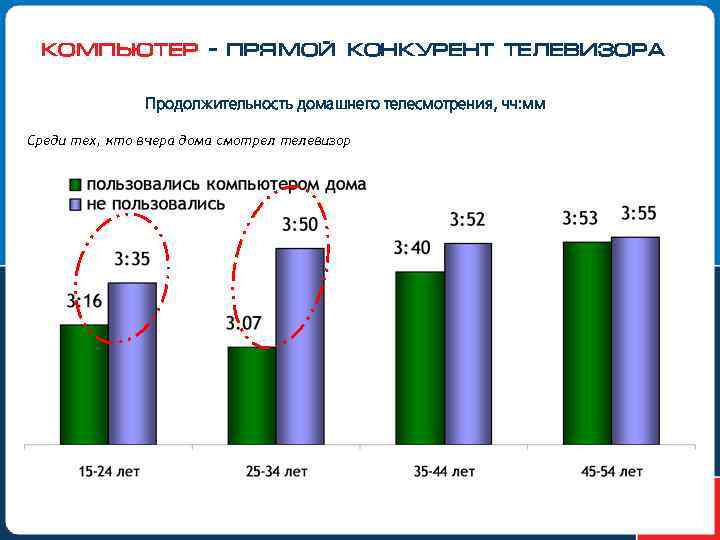 КОМПЬЮТЕР - ПРЯМОЙ КОНКУРЕНТ ТЕЛЕВИЗОРА

Продолжительность домашнего телесмотрения, чч:мм

Среди тех, кто вчера дома смотрел телевизор

пользовались компьютером дома
не пользовались

3:16
3:35
3:07
3:50
3:40
3:52
3:53
3:55

15-24 лет
25-34 лет
35-44 лет
45-54 лет